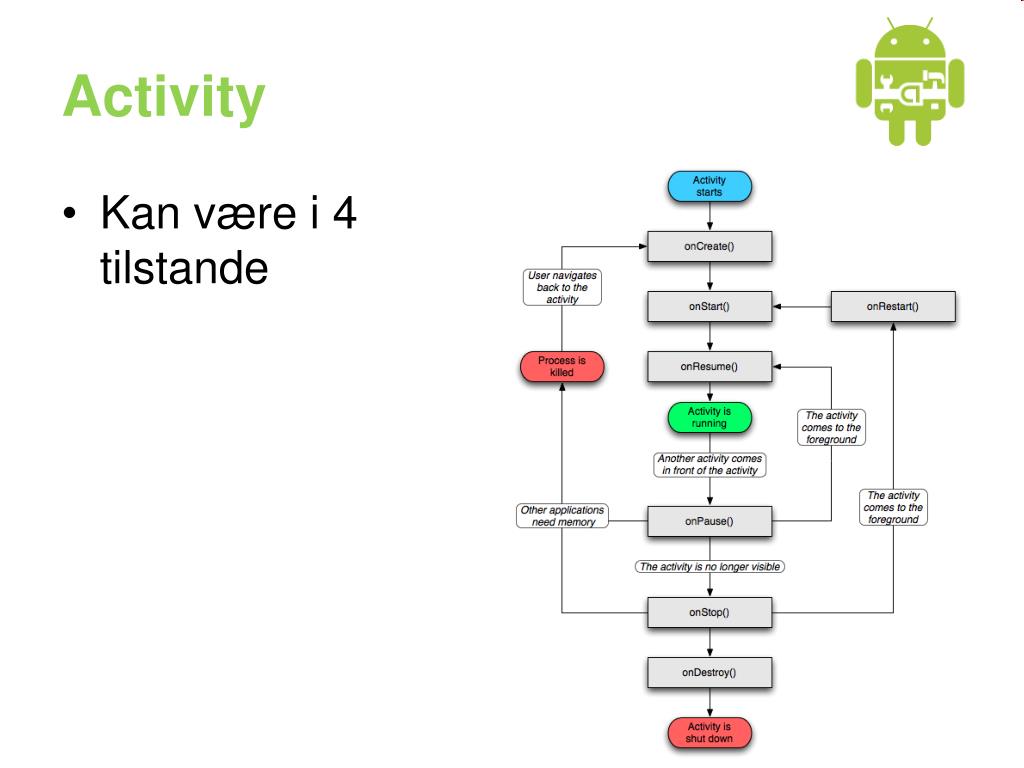 Activity

• Kan være i 4 tilstande

Activity starts

onCreate()

User navigates back to the activity

onStart()

onRestart()

Process is killed

onResume()

Activity is running

The activity comes to the foreground

Another activity comes in front of the activity

Other applications need memory

onPause()

The activity comes to the foreground

The activity is no longer visible

onStop()

onDestroy()

Activity is shut down